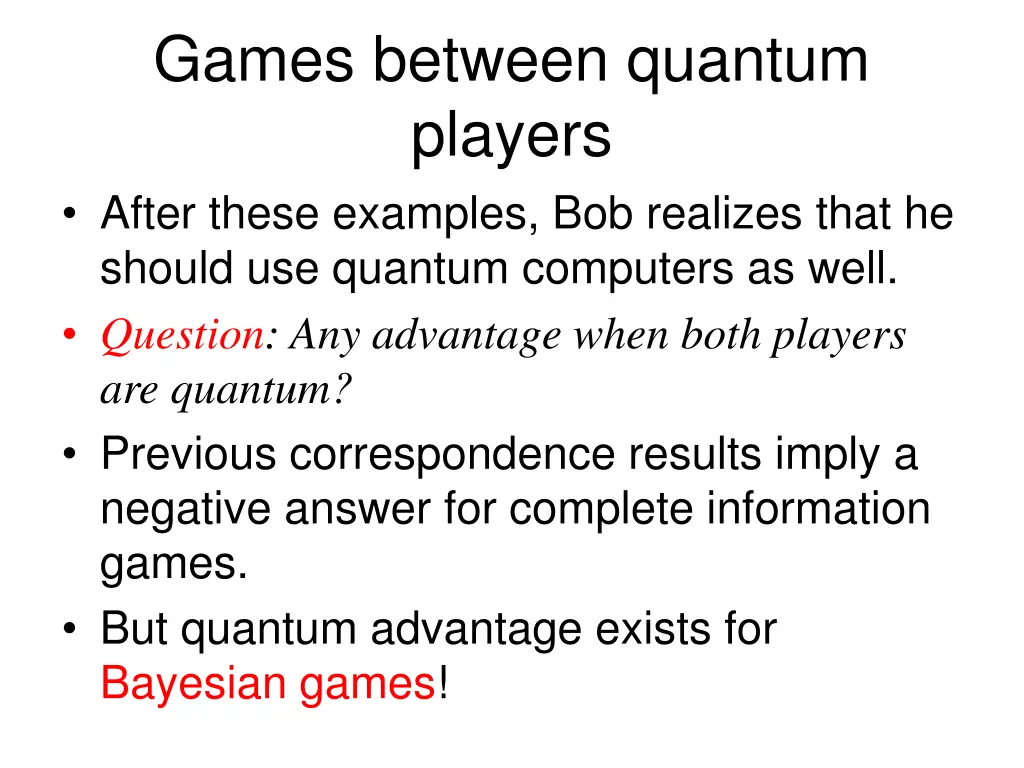 Games between quantum players

• After these examples, Bob realizes that he should use quantum computers as well.
• Question: Any advantage when both players are quantum?
• Previous correspondence results imply a negative answer for complete information games.
• But quantum advantage exists for Bayesian games!